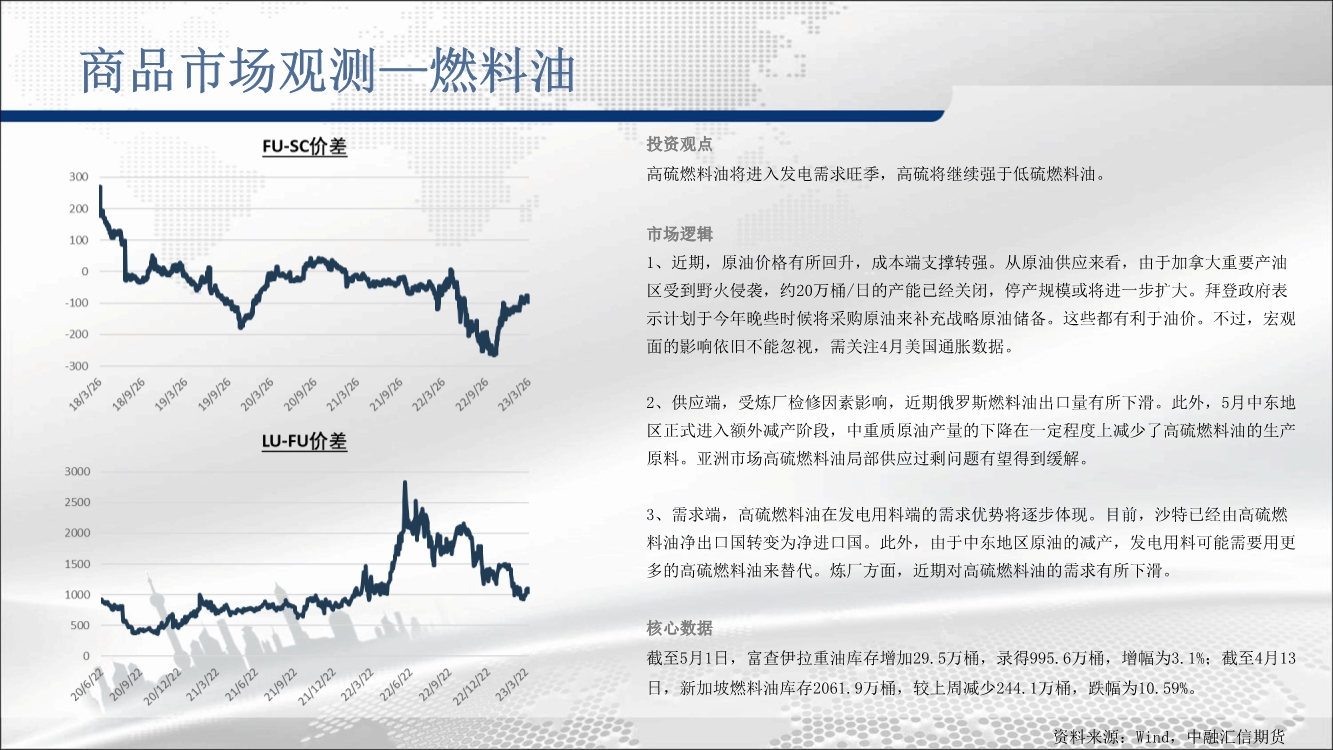 商品市场观测—燃料油

FU-SC价差

300
200
100
0
-100
-200
-300

18/3/26 18/9/26 19/3/26 19/9/26 20/3/26 20/9/26 21/3/26 21/9/26 22/3/26 22/9/26 23/3/26

LU-FU价差

3000
2500
2000
1500
1000
500
0

20/6/22 20/9/22 20/12/22 21/3/22 21/6/22 21/9/22 21/12/22 22/3/22 22/6/22 22/9/22 22/12/22 23/3/22

投资观点

高硫燃料油将进入发电需求旺季，高硫将继续强于低硫燃料油。

市场逻辑

1、近期，原油价格有所回升，成本端支撑转强。从原油供应来看，由于加拿大重要产油区受到野火侵袭，约20万桶/日的产能已经关闭，停产规模或将进一步扩大。拜登政府表示计划于今年晚些时候将采购原油来补充战略原油储备。这些都有利于油价。不过，宏观面的影响依旧不能忽视，需关注4月美国通胀数据。

2、供应端，受炼厂检修因素影响，近期俄罗斯燃料油出口量有所下滑。此外，5月中东地区正式进入额外减产阶段，中重质原油产量的下降在一定程度上减少了高硫燃料油的生产原料。亚洲市场高硫燃料油局部供应过剩问题有望得到缓解。

3、需求端，高硫燃料油在发电用料端的需求优势将逐步体现。目前，沙特已经由高硫燃料油净出口国转变为净进口国。此外，由于中东地区原油的减产，发电用料可能需要用更多的高硫燃料油来替代。炼厂方面，近期对高硫燃料油的需求有所下滑。

核心数据

截至5月1日，富查伊拉重油库存增加29.5万桶，录得995.6万桶，增幅为3.1%；截至4月13日，新加坡燃料油库存2061.9万桶，较上周减少244.1万桶，跌幅为10.59%。

资料来源：Wind，中融汇信期货